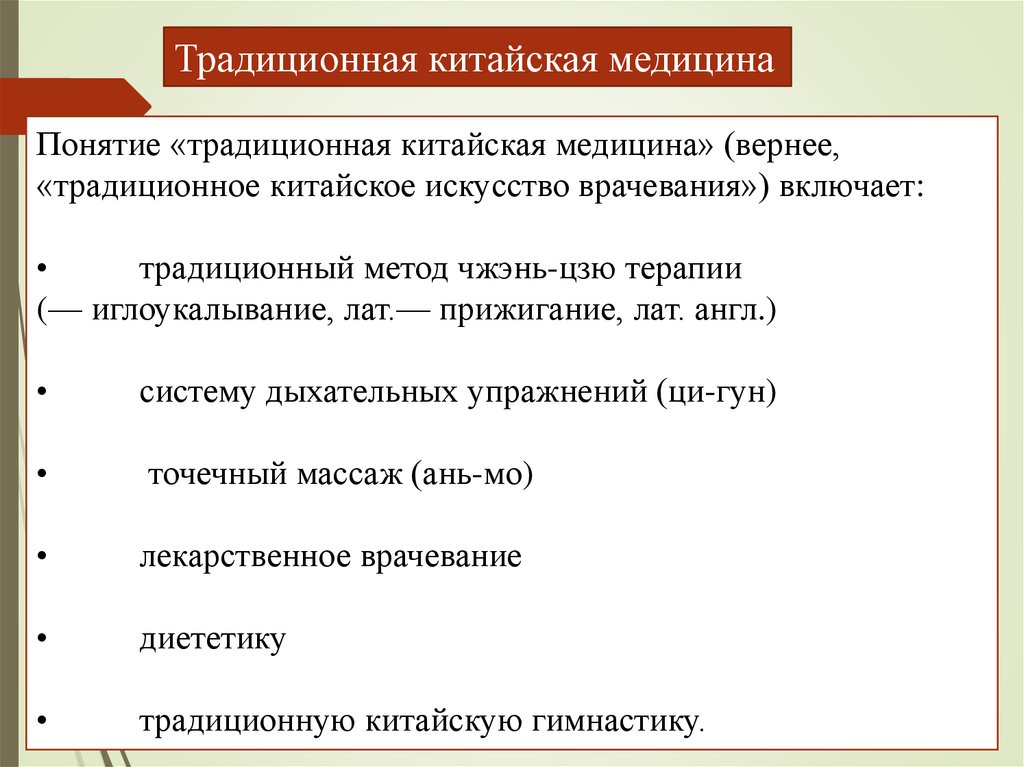 Традиционная китайская медицина

Понятие «традиционная китайская медицина» (вернее, «традиционное китайское искусство врачевания») включает:

• традиционный метод чжэнь-цзю терапии (— иглоукалывание, лат.— прижигание, лат. англ.)

• систему дыхательных упражнений (ци-гун)

• точечный массаж (ань-мо)

• лекарственное врачевание

• диететику

• традиционную китайскую гимнастику.